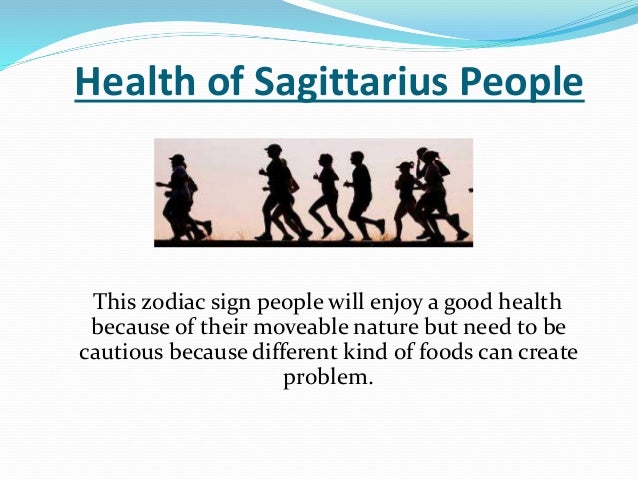 Health of Sagittarius People

This zodiac sign people will enjoy a good health because of their moveable nature but need to be cautious because different kind of foods can create problem.